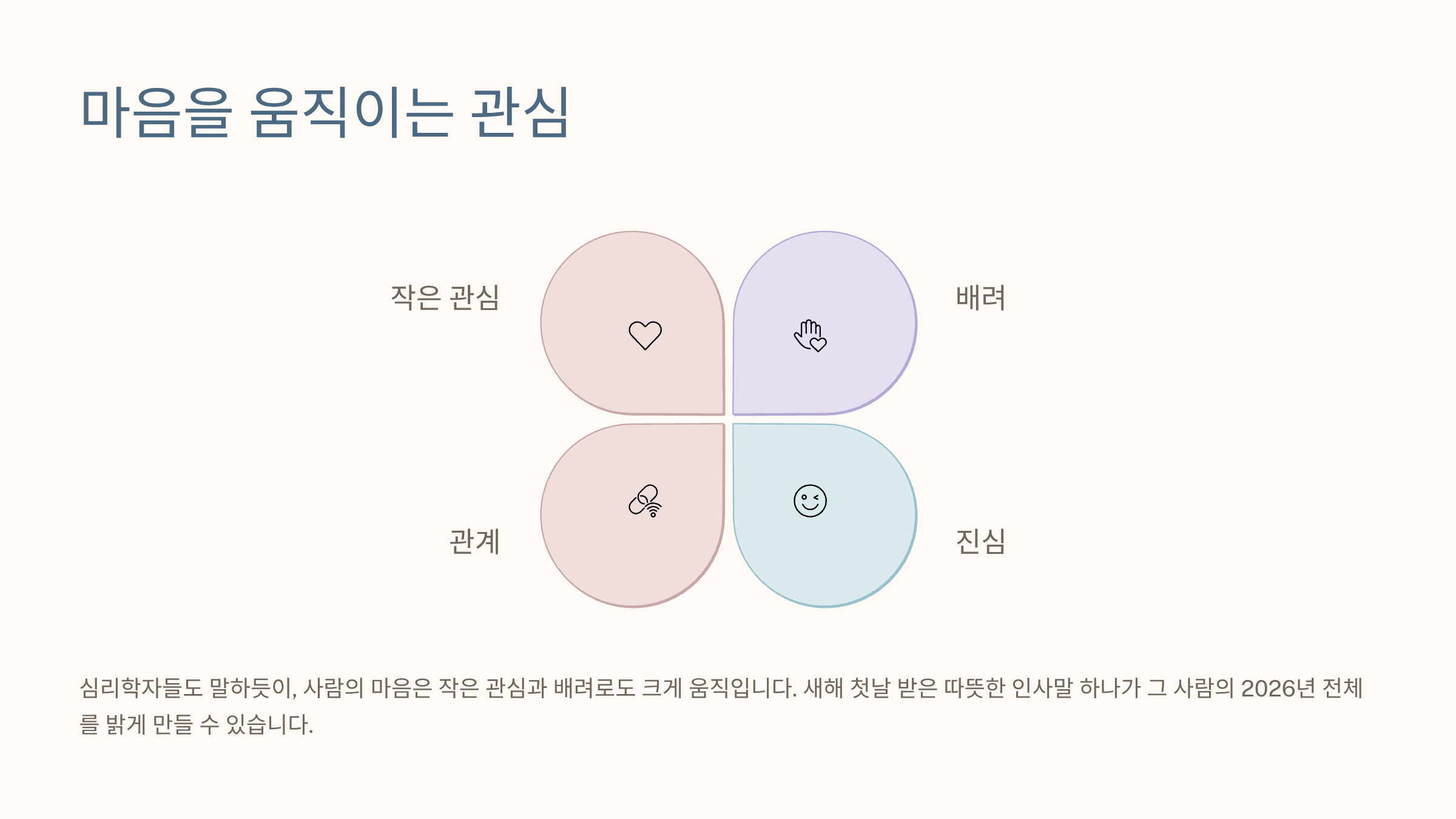 마음을 움직이는 관심

작은 관심

배려

관계

진심

심리학자들도 말하듯이, 사람의 마음은 작은 관심과 배려로도 크게 움직입니다. 새해 첫날 받은 따뜻한 인사말 하나가 그 사람의 2026년 전체를 밝게 만들 수 있습니다.